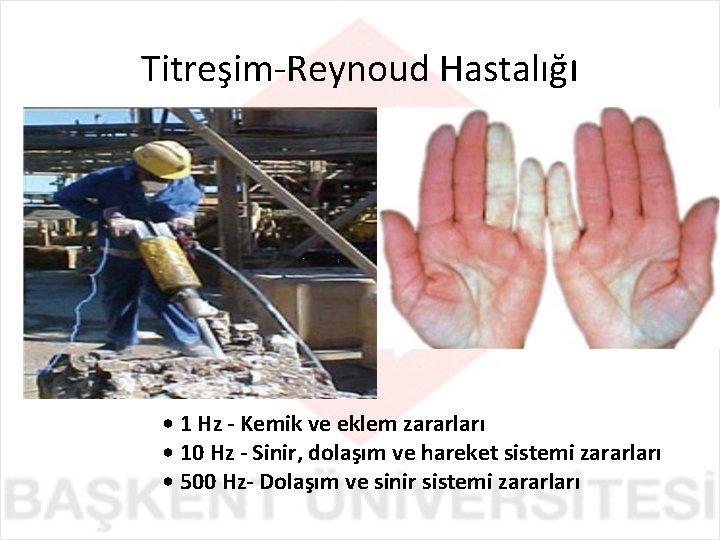 Titreşim-Reynoud Hastalığı

• 1 Hz - Kemik ve eklem zararları
• 10 Hz - Sinir, dolaşım ve hareket sistemi zararları
• 500 Hz- Dolaşım ve sinir sistemi zararları

BAŞKENT ÜNİVERSİTESİ